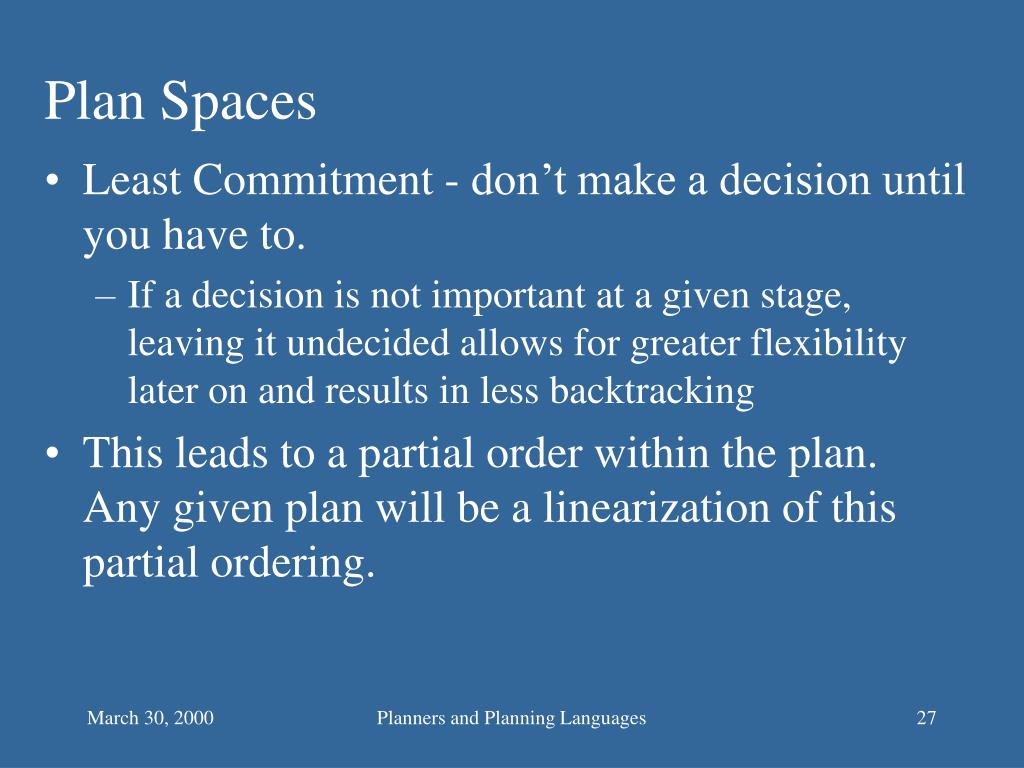 Plan Spaces

• Least Commitment - don’t make a decision until you have to.

– If a decision is not important at a given stage, leaving it undecided allows for greater flexibility later on and results in less backtracking

• This leads to a partial order within the plan. Any given plan will be a linearization of this partial ordering.

March 30, 2000

Planners and Planning Languages

27